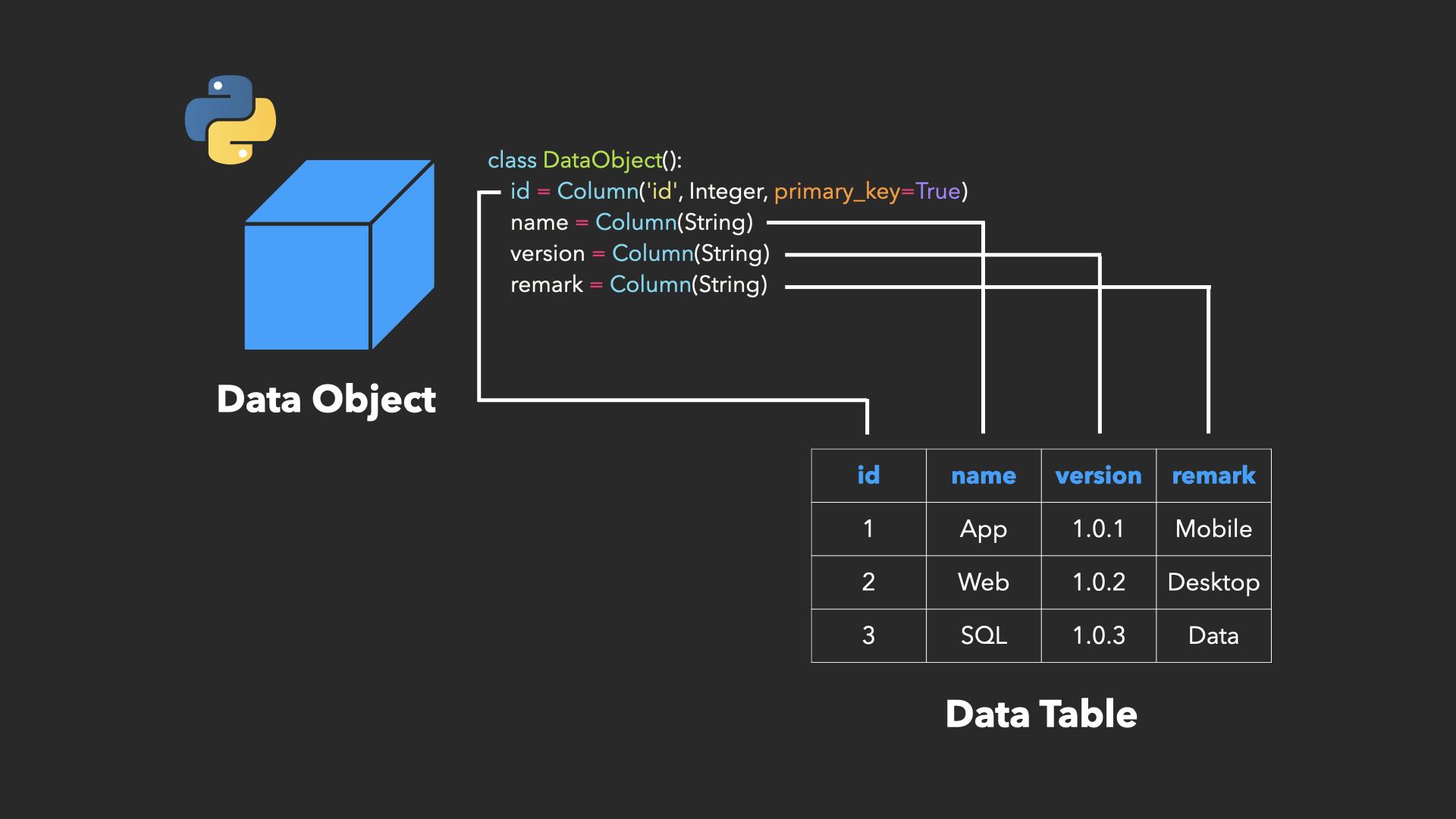 class DataObject():
  id = Column('id', Integer, primary_key=True)
  name = Column(String)
  version = Column(String)
  remark = Column(String)

Data Object

| id | name | version | remark |
|---|---|---|---|
| 1 | App | 1.0.1 | Mobile |
| 2 | Web | 1.0.2 | Desktop |
| 3 | SQL | 1.0.3 | Data |

Data Table